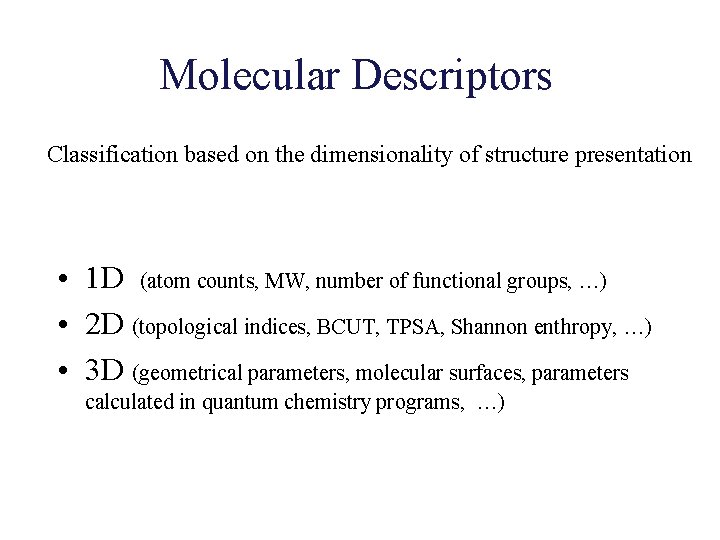 Molecular Descriptors

Classification based on the dimensionality of structure presentation

• 1D (atom counts, MW, number of functional groups, …)
• 2D (topological indices, BCUT, TPSA, Shannon enthropy, …)
• 3D (geometrical parameters, molecular surfaces, parameters calculated in quantum chemistry programs, …)